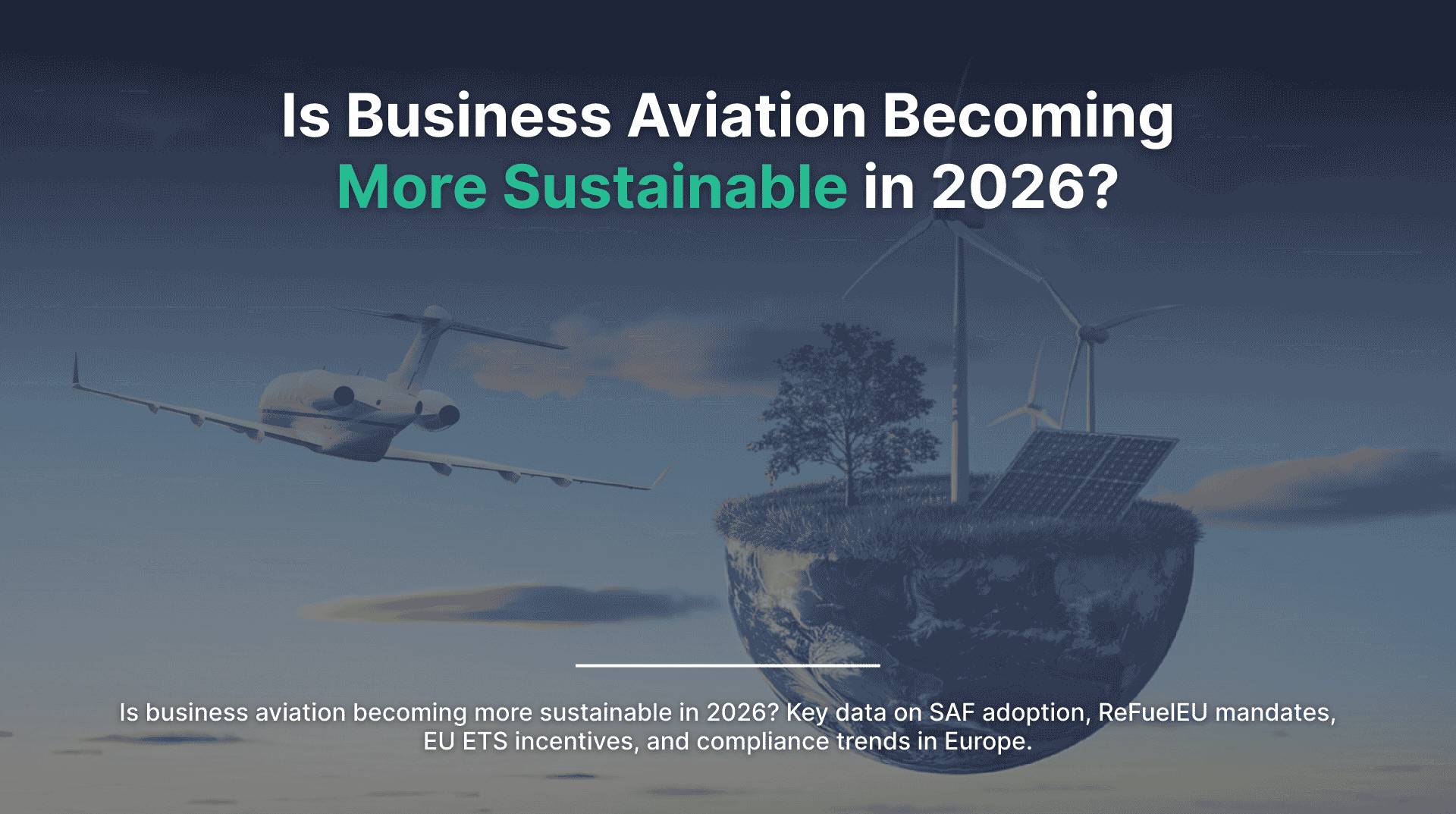 Is Business Aviation Becoming More Sustainable in 2026?

Is business aviation becoming more sustainable in 2026? Key data on SAF adoption, ReFuelEU mandates, EU ETS incentives, and compliance trends in Europe.